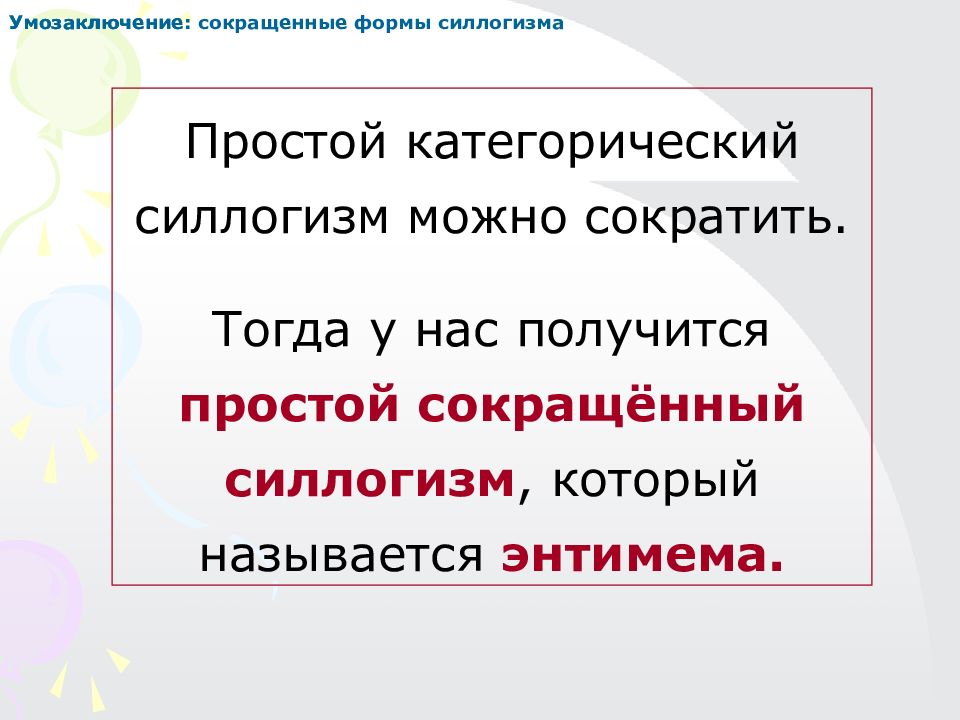 Умозаключение: сокращенные формы силлогизма

Простой категорический силлогизм можно сократить.

Тогда у нас получится простой сокращённый силлогизм, который называется энтимема.